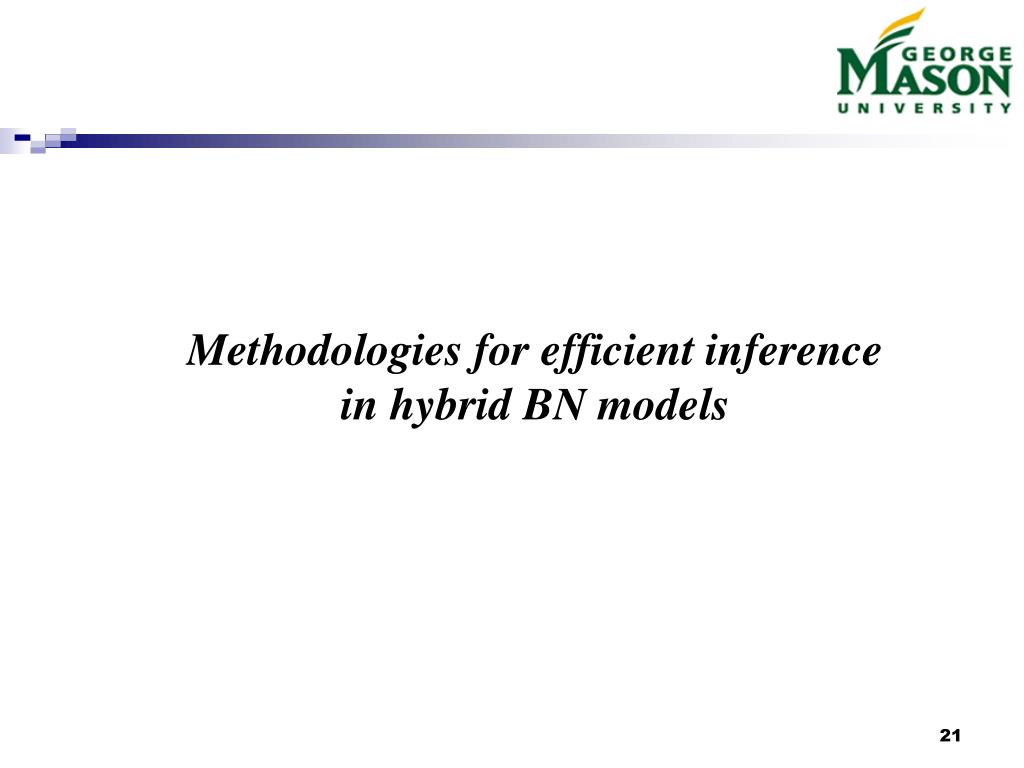 GEORGE
MASON
UNIVERSITY

Methodologies for efficient inference in hybrid BN models

21